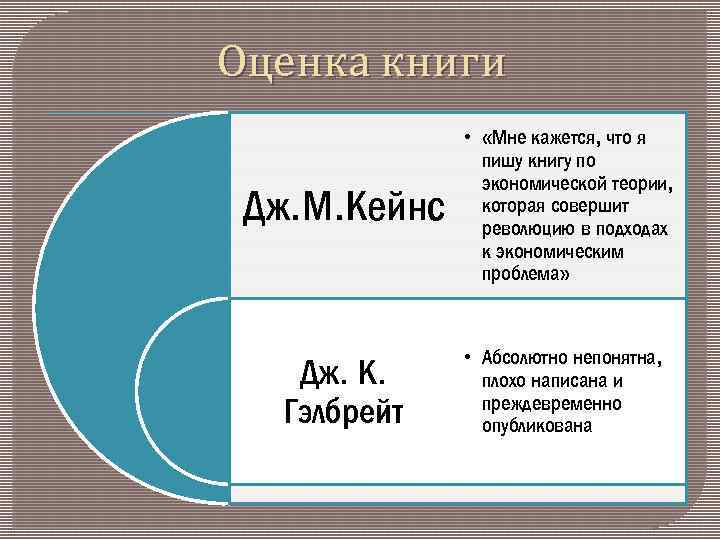 Оценка книги

Дж.М.Кейнс

• «Мне кажется, что я пишу книгу по экономической теории, которая совершит революцию в подходах к экономическим проблема»

Дж. К. Гэлбрейт

• Абсолютно непонятна, плохо написана и преждевременно опубликована